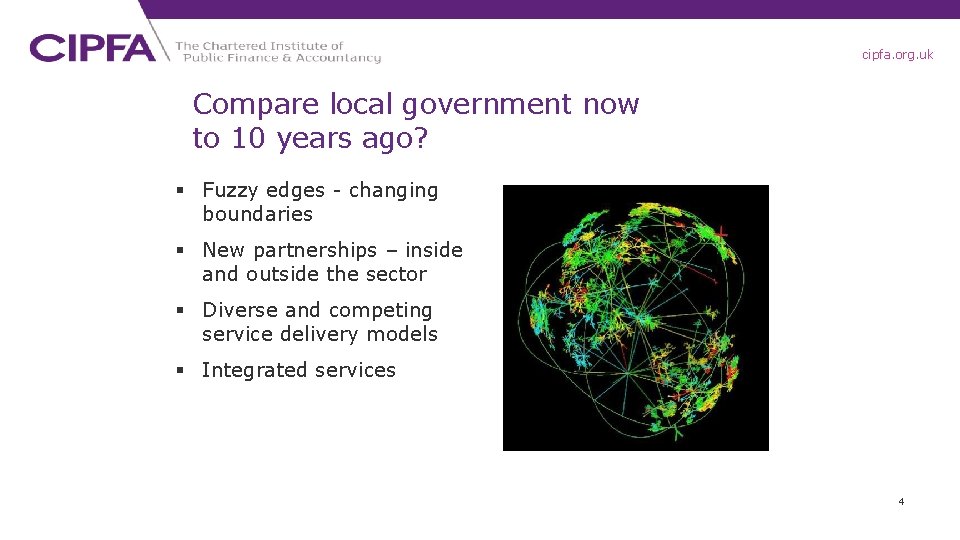 CIPFA The Chartered Institute of Public Finance & Accountancy

cipfa.org.uk

Compare local government now to 10 years ago?

▪ Fuzzy edges - changing boundaries

▪ New partnerships – inside and outside the sector

▪ Diverse and competing service delivery models

▪ Integrated services

4